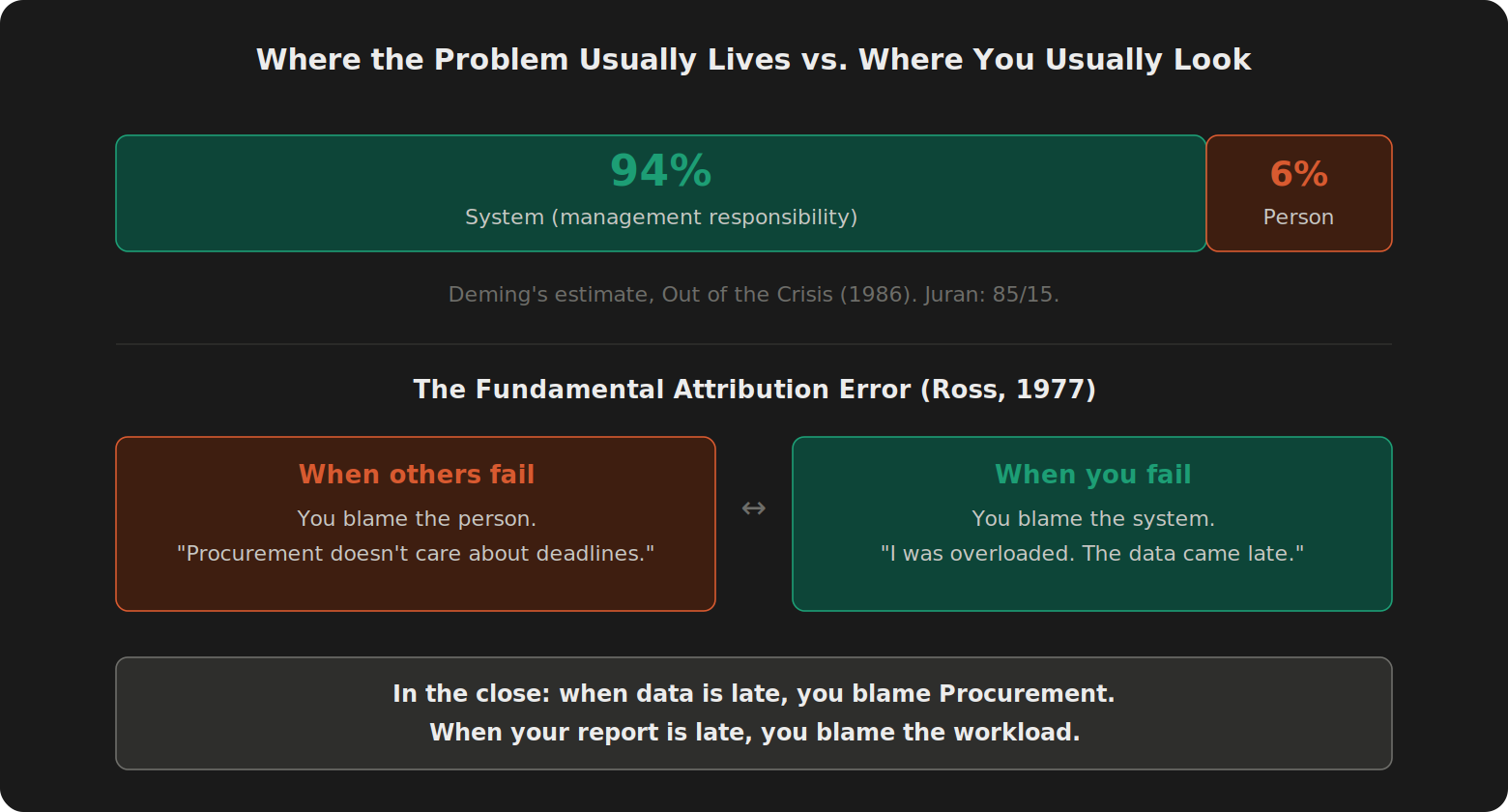 Where the Problem Usually Lives vs. Where You Usually Look

94%
System (management responsibility)

6%
Person

Deming's estimate, Out of the Crisis (1986). Juran: 85/15.

The Fundamental Attribution Error (Ross, 1977)

When others fail
You blame the person.
"Procurement doesn't care about deadlines."

↔

When you fail
You blame the system.
"I was overloaded. The data came late."

In the close: when data is late, you blame Procurement.
When your report is late, you blame the workload.